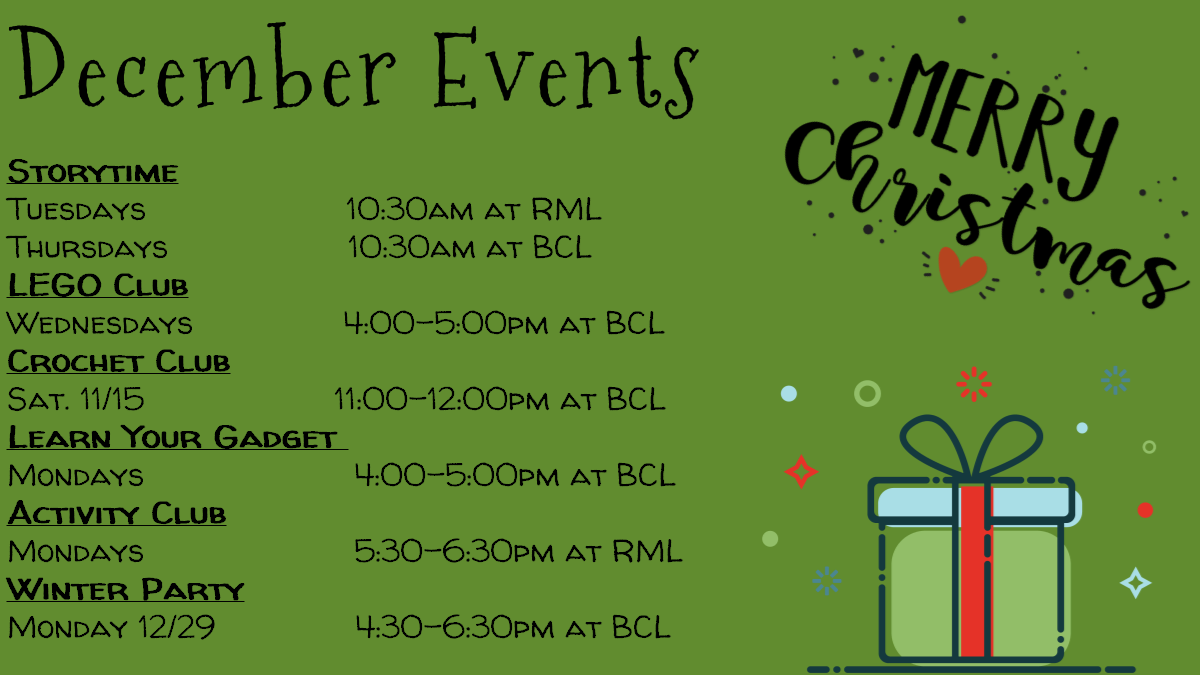 December Events

Storytime
Tuesdays 10:30am at RML
Thursdays 10:30am at BCL
LEGO Club
Wednesdays 4:00-5:00pm at BCL
Crochet Club
Sat. 11/15 11:00-12:00pm at BCL
Learn Your Gadget
Mondays 4:00-5:00pm at BCL
Activity Club
Mondays 5:30-6:30pm at RML
Winter Party
Monday 12/29 4:30-6:30pm at BCL

MERRY Christmas